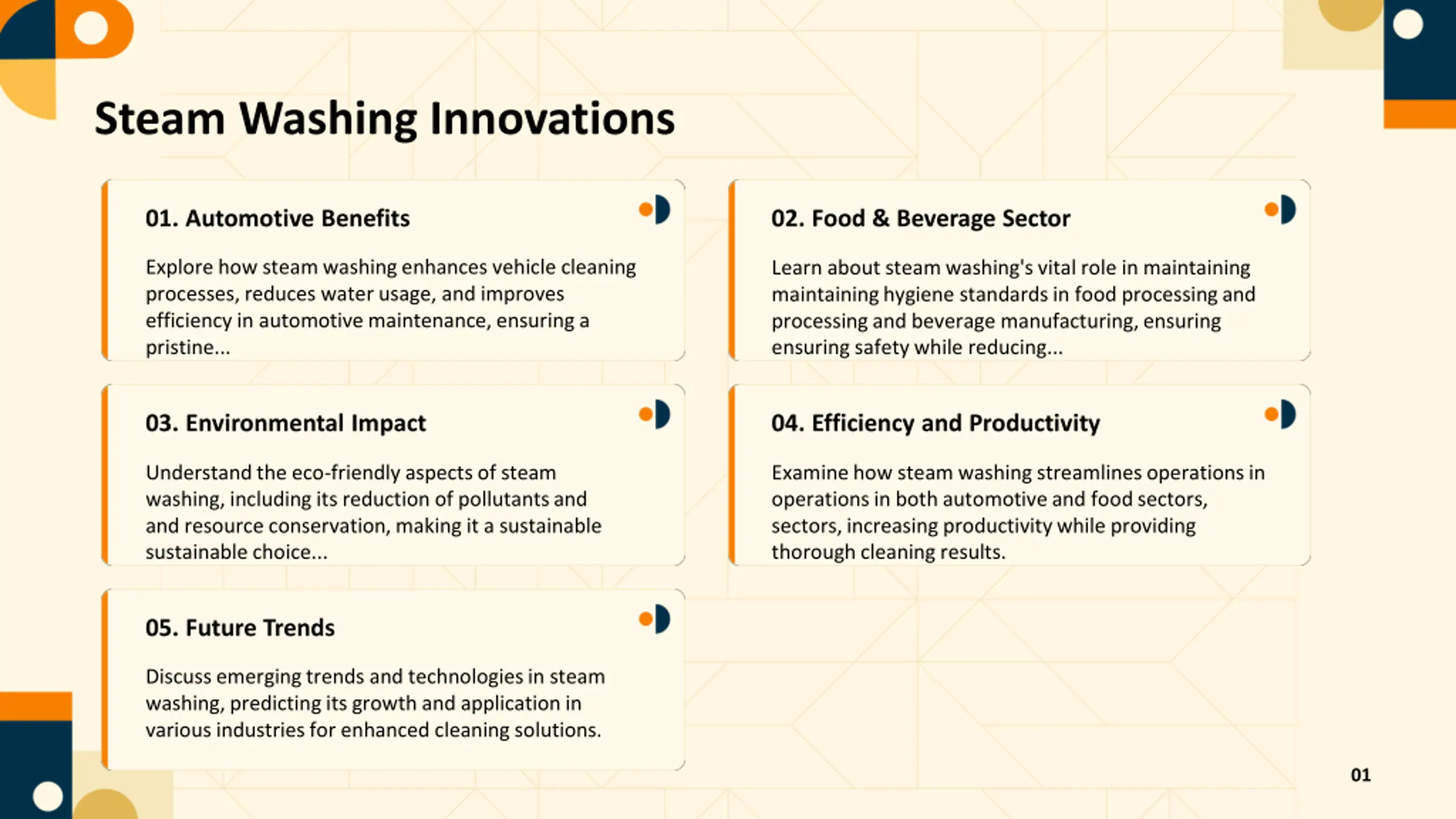 Steam Washing Innovations

01. Automotive Benefits

Explore how steam washing enhances vehicle cleaning processes, reduces water usage, and improves efficiency in automotive maintenance, ensuring a pristine...

02. Food & Beverage Sector

Learn about steam washing's vital role in maintaining maintaining hygiene standards in food processing and processing and beverage manufacturing, ensuring ensuring safety while reducing...

03. Environmental Impact

Understand the eco-friendly aspects of steam washing, including its reduction of pollutants and and resource conservation, making it a sustainable sustainable choice...

04. Efficiency and Productivity

Examine how steam washing streamlines operations in operations in both automotive and food sectors, sectors, increasing productivity while providing thorough cleaning results.

05. Future Trends

Discuss emerging trends and technologies in steam washing, predicting its growth and application in various industries for enhanced cleaning solutions.

01